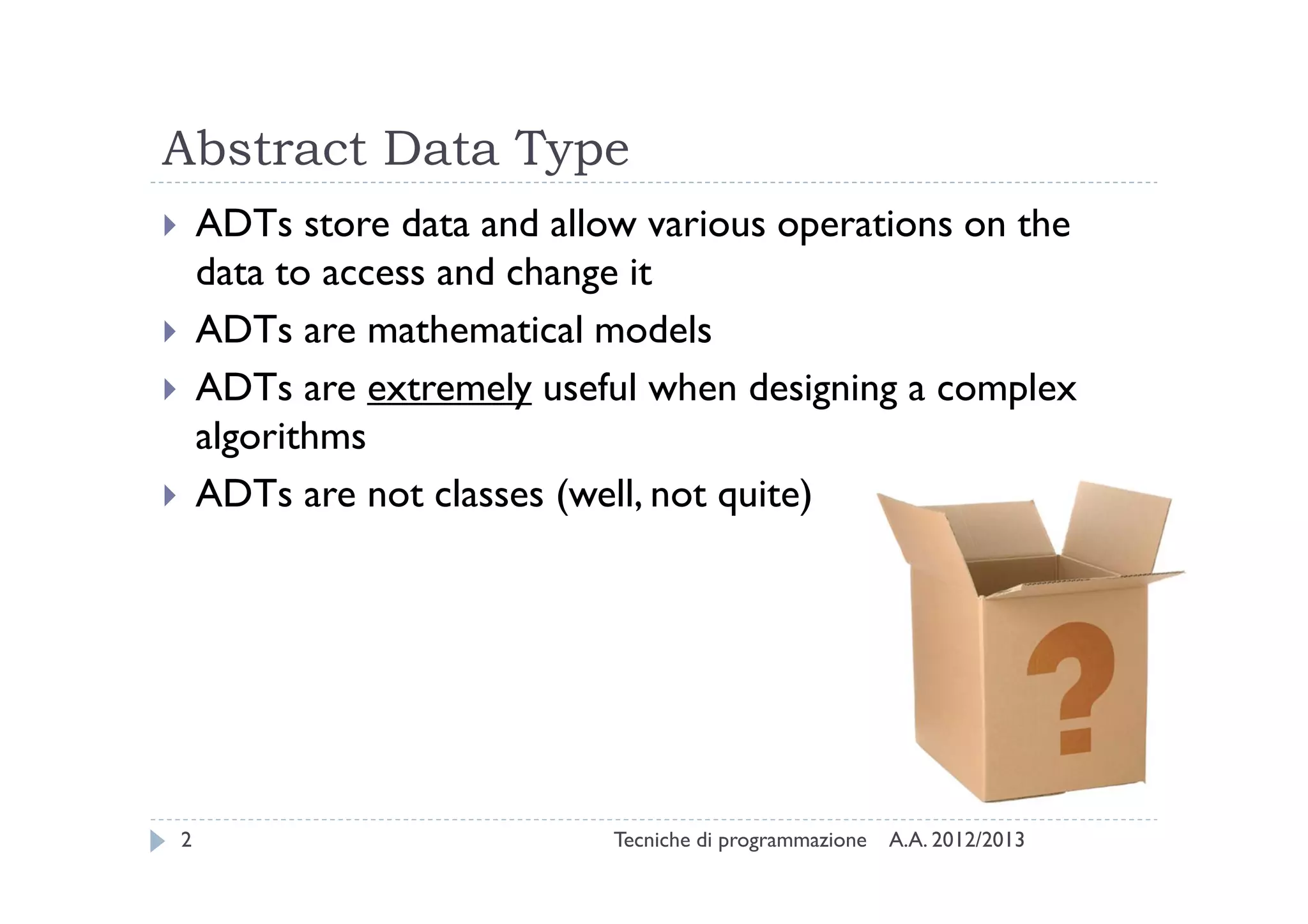 Abstract Data Type

ADTs store data and allow various operations on the data to access and change it

ADTs are mathematical models

ADTs are extremely useful when designing a complex algorithms

ADTs are not classes (well, not quite)

?

2

Tecniche di programmazione A.A. 2012/2013